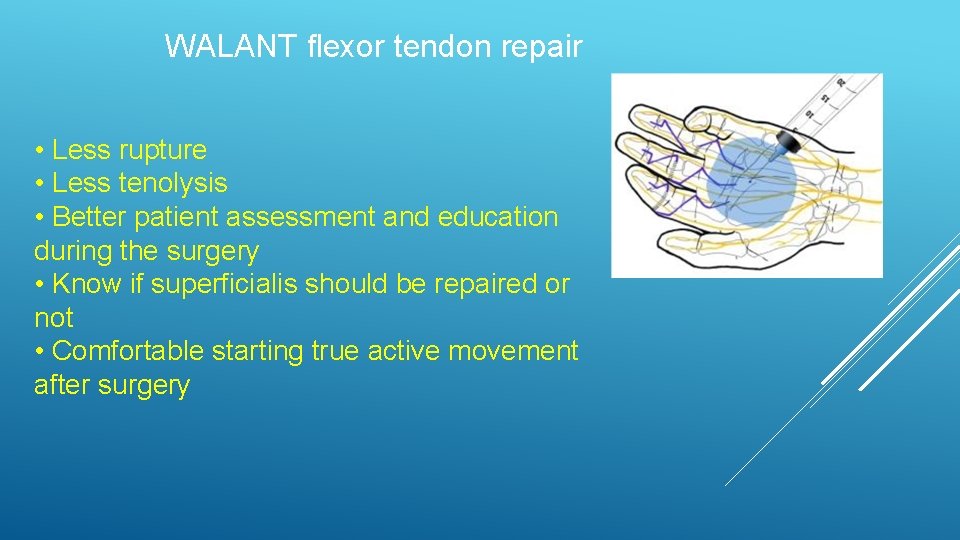 WALANT flexor tendon repair

• Less rupture
• Less tenolysis
• Better patient assessment and education during the surgery
• Know if superficialis should be repaired or not
• Comfortable starting true active movement after surgery